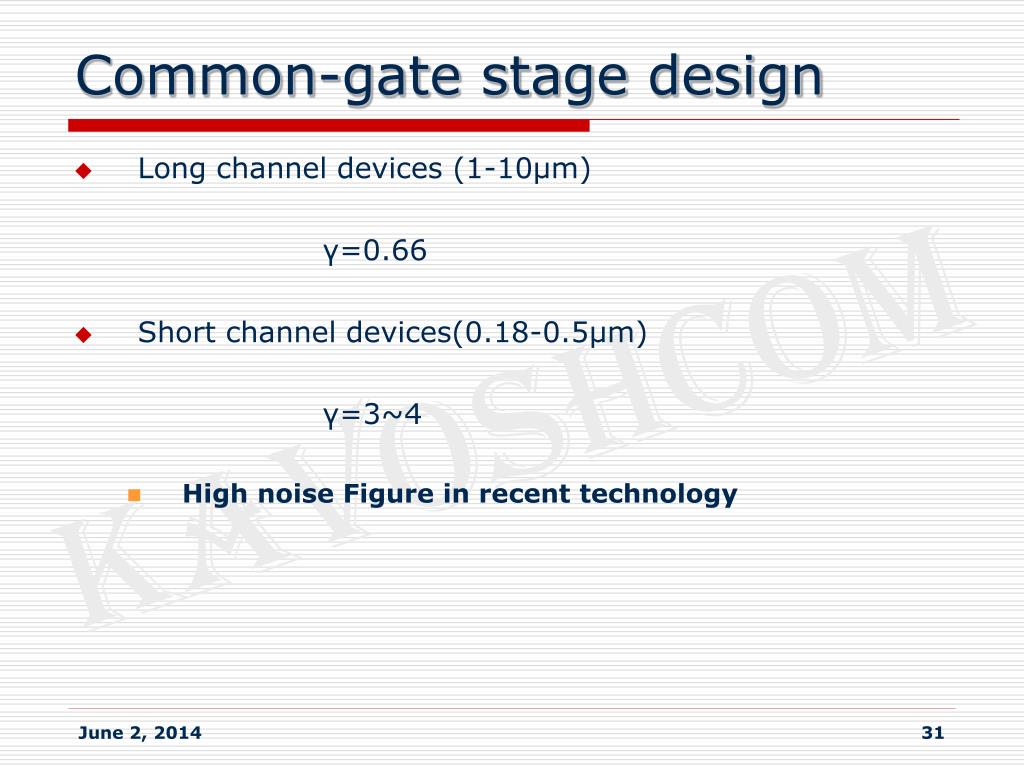 Common-gate stage design

Long channel devices (1-10μm)

γ=0.66

Short channel devices(0.18-0.5μm)

γ=3~4

High noise Figure in recent technology

KAVOSHCOM

June 2, 2014

31